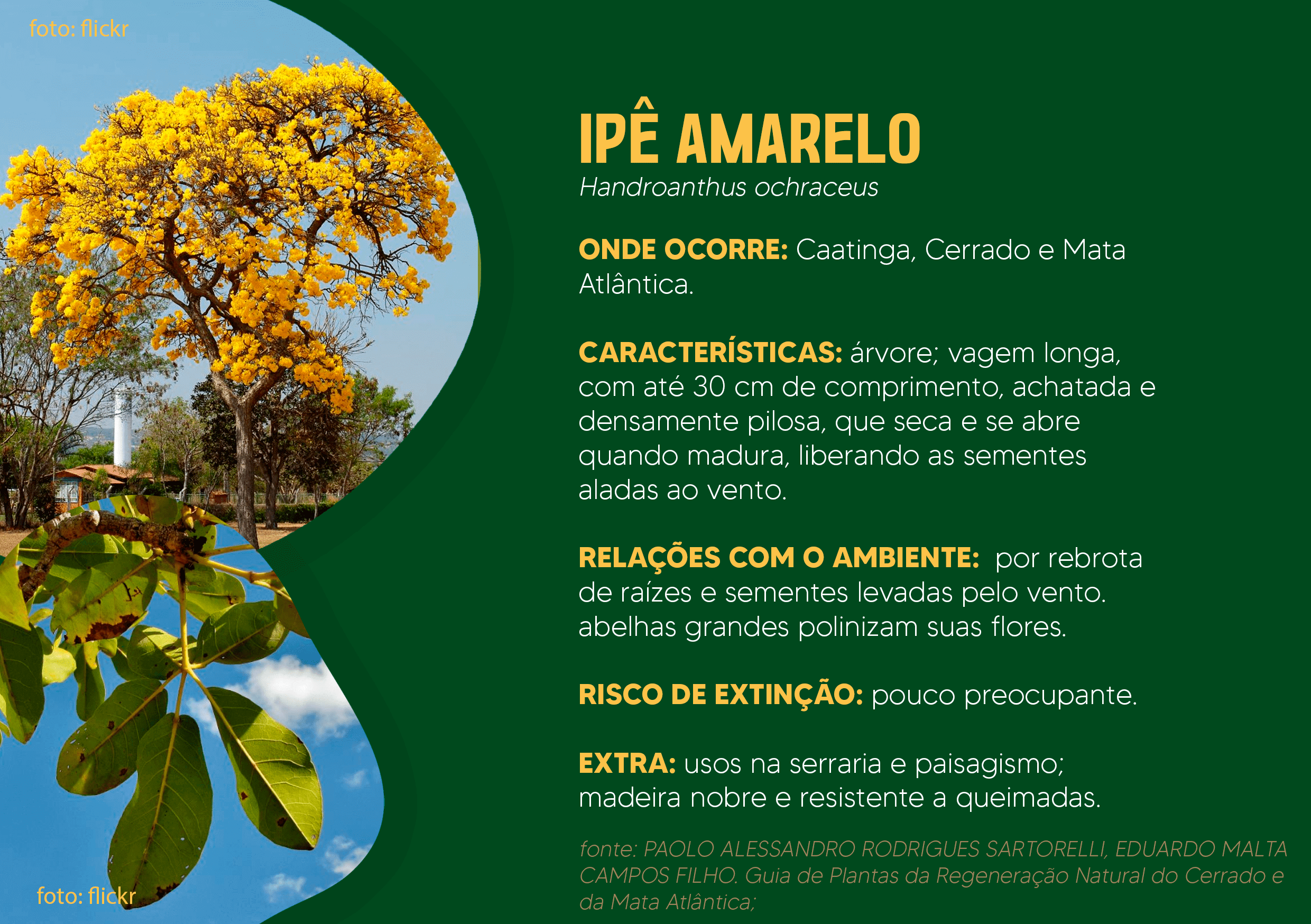 foto: flickr

IPÊ AMARELO
Handroanthus ochraceus

ONDE OCORRE: Caatinga, Cerrado e Mata Atlântica.

CARACTERÍSTICAS: árvore; vagem longa, com até 30 cm de comprimento, achatada e densamente pilosa, que seca e se abre quando madura, liberando as sementes aladas ao vento.

RELAÇÕES COM O AMBIENTE: por rebrota de raízes e sementes levadas pelo vento. abelhas grandes polinizam suas flores.

RISCO DE EXTINÇÃO: pouco preocupante.

EXTRA: usos na serraria e paisagismo; madeira nobre e resistente a queimadas.

fonte: PAOLO ALESSANDRO RODRIGUES SARTORELLI, EDUARDO MALTA CAMPOS FILHO. Guia de Plantas da Regeneração Natural do Cerrado e da Mata Atlântica;

foto: flickr